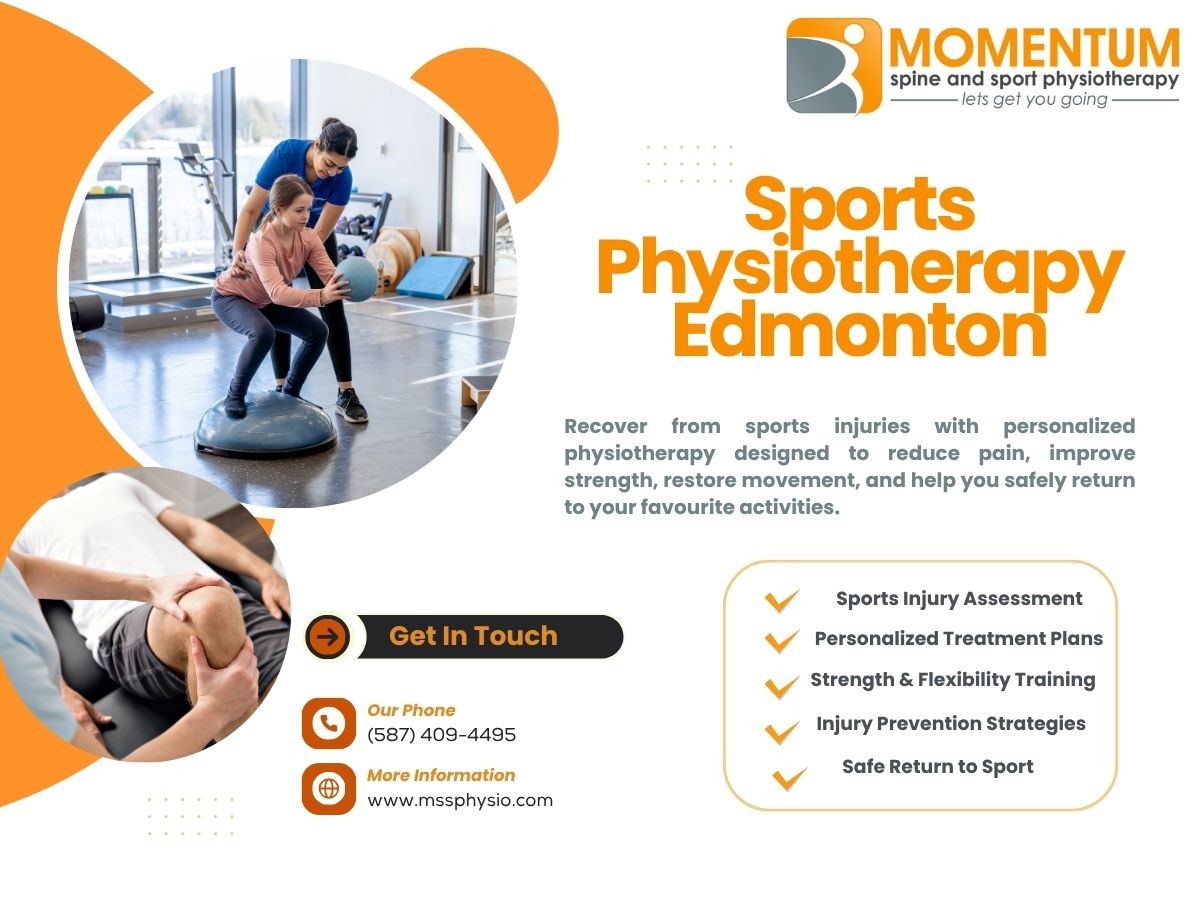 MOMENTUM
spine and sport physiotherapy
lets get you going

Sports Physiotherapy Edmonton

Recover from sports injuries with personalized physiotherapy designed to reduce pain, improve strength, restore movement, and help you safely return to your favourite activities.

Get In Touch

Our Phone
(587) 409-4495

More Information
www.mssphysio.com

Sports Injury Assessment
Personalized Treatment Plans
Strength & Flexibility Training
Injury Prevention Strategies
Safe Return to Sport